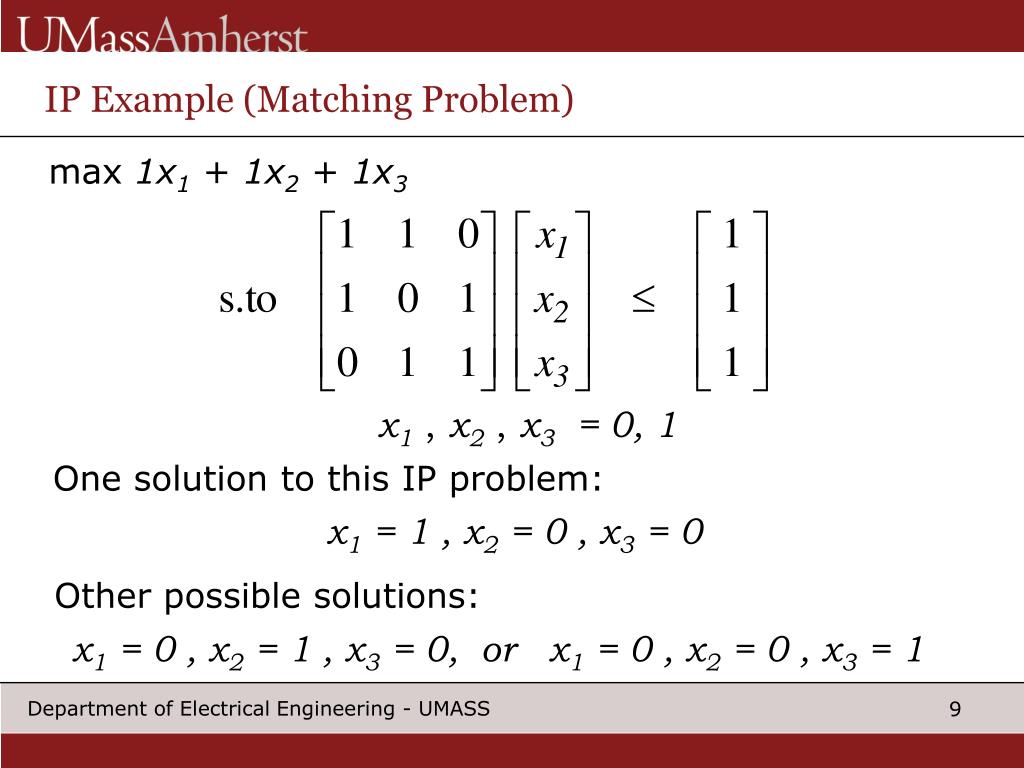 UMassAmherst

IP Example (Matching Problem)

max $1x_1 + 1x_2 + 1x_3$

s.to $\begin{bmatrix} 1 & 1 & 0 \\ 1 & 0 & 1 \\ 0 & 1 & 1 \end{bmatrix} \begin{bmatrix} x_1 \\ x_2 \\ x_3 \end{bmatrix} \leq \begin{bmatrix} 1 \\ 1 \\ 1 \end{bmatrix}$

$x_1 , x_2 , x_3 = 0, 1$

One solution to this IP problem:

$x_1 = 1 , x_2 = 0 , x_3 = 0$

Other possible solutions:

$x_1 = 0 , x_2 = 1 , x_3 = 0,$ or $x_1 = 0 , x_2 = 0 , x_3 = 1$

Department of Electrical Engineering - UMASS

9